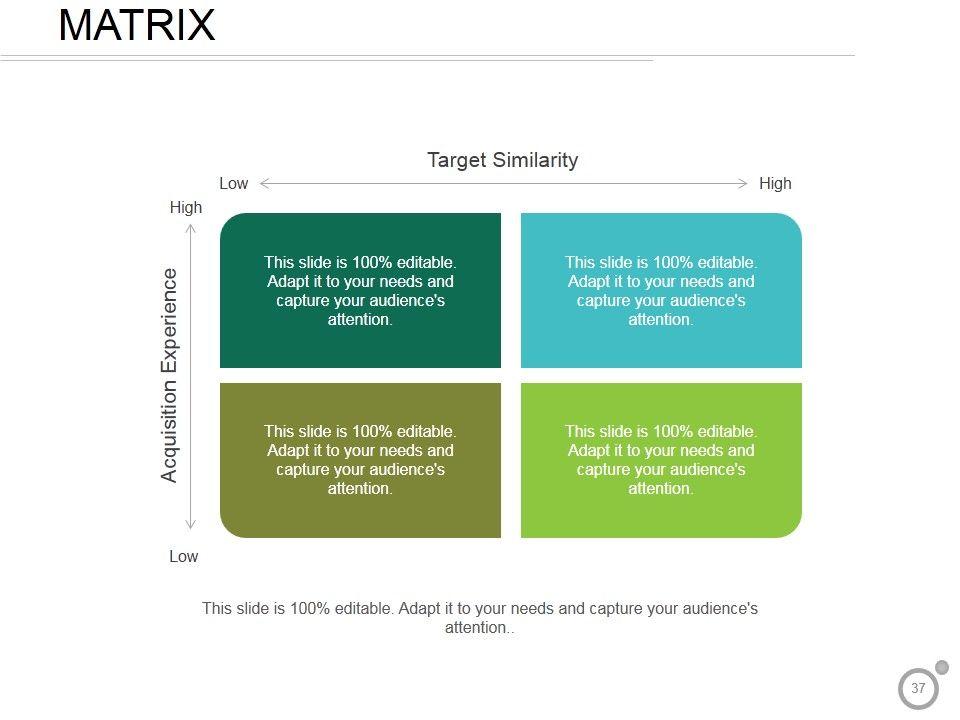 MATRIX

Target Similarity

Low

High

High

Acquisition Experience

Low

This slide is 100% editable. Adapt it to your needs and capture your audience's attention.

This slide is 100% editable. Adapt it to your needs and capture your audience's attention.

This slide is 100% editable. Adapt it to your needs and capture your audience's attention.

This slide is 100% editable. Adapt it to your needs and capture your audience's attention.

This slide is 100% editable. Adapt it to your needs and capture your audience's attention..

37